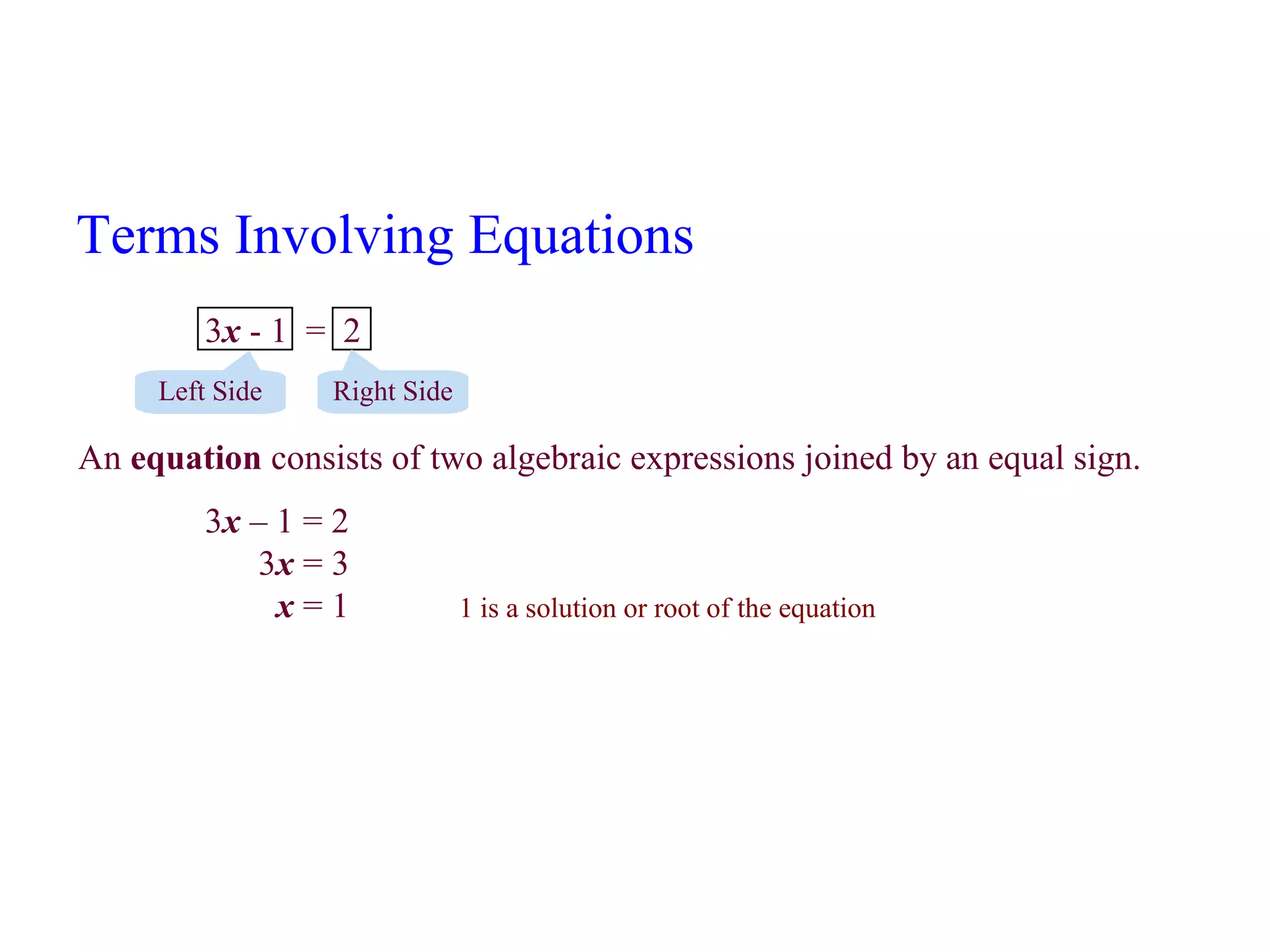 Terms Involving Equations

$3x - 1 = 2$

Left Side

Right Side

An **equation** consists of two algebraic expressions joined by an equal sign.

$3x - 1 = 2$

$3x = 3$

$x = 1$

1 is a solution or root of the equation